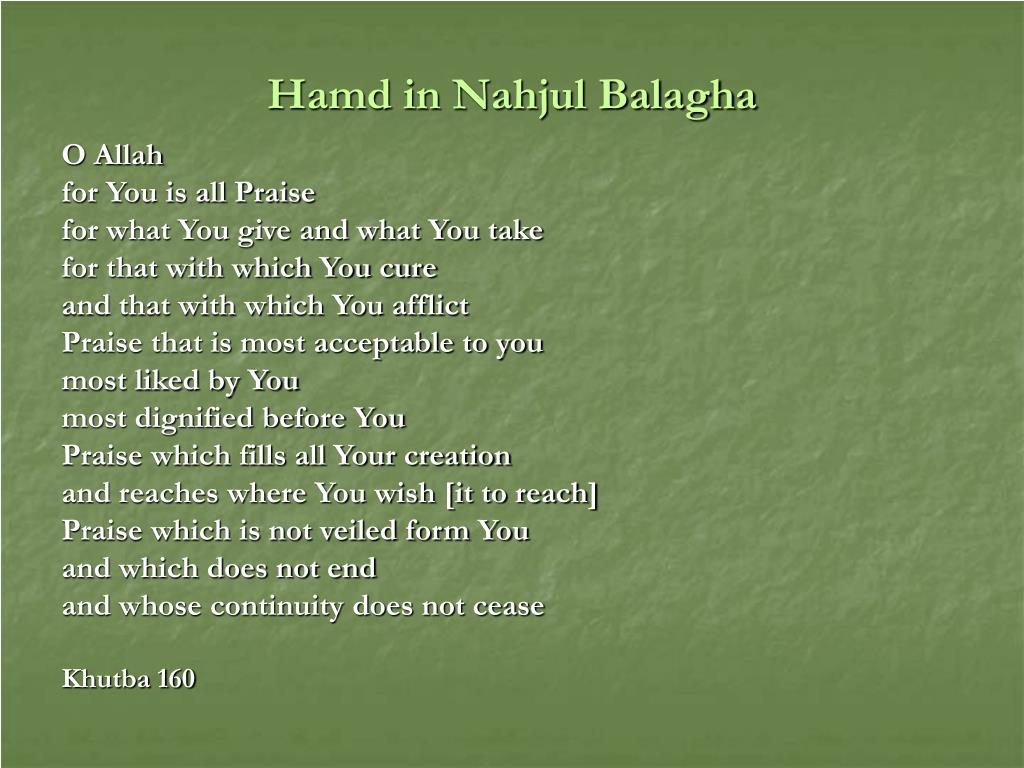 Hamd in Nahjul Balagha

O Allah
for You is all Praise
for what You give and what You take
for that with which You cure
and that with which You afflict
Praise that is most acceptable to you
most liked by You
most dignified before You
Praise which fills all Your creation
and reaches where You wish [it to reach]
Praise which is not veiled form You
and which does not end
and whose continuity does not cease

Khutba 160